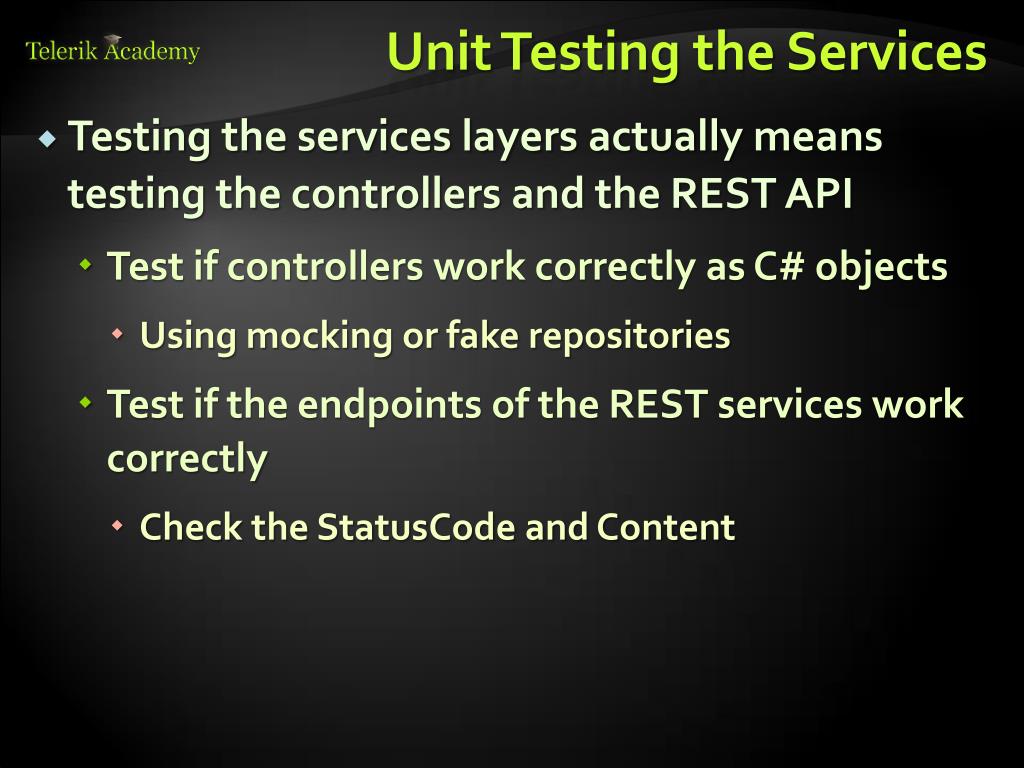 Telerik Academy

Unit Testing the Services

Testing the services layers actually means testing the controllers and the REST API

Test if controllers work correctly as C# objects

Using mocking or fake repositories

Test if the endpoints of the REST services work correctly

Check the StatusCode and Content